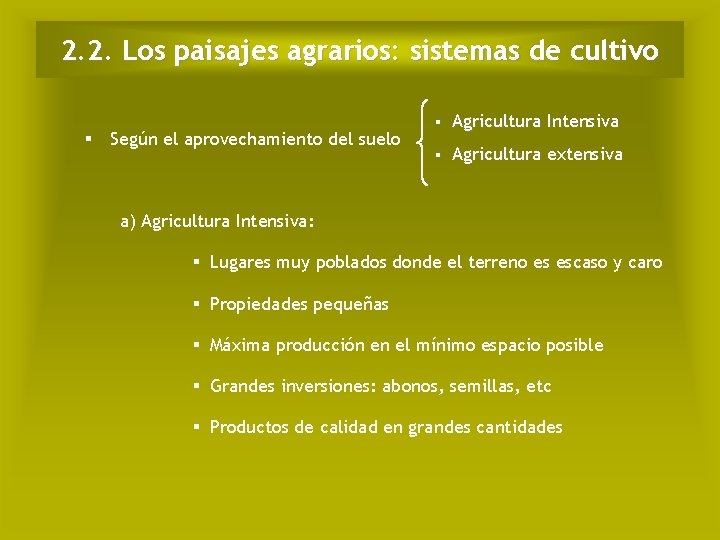 2.2. Los paisajes agrarios: sistemas de cultivo

▪ Según el aprovechamiento del suelo

▪ Agricultura Intensiva
▪ Agricultura extensiva

a) Agricultura Intensiva:

▪ Lugares muy poblados donde el terreno es escaso y caro
▪ Propiedades pequeñas
▪ Máxima producción en el mínimo espacio posible
▪ Grandes inversiones: abonos, semillas, etc
▪ Productos de calidad en grandes cantidades